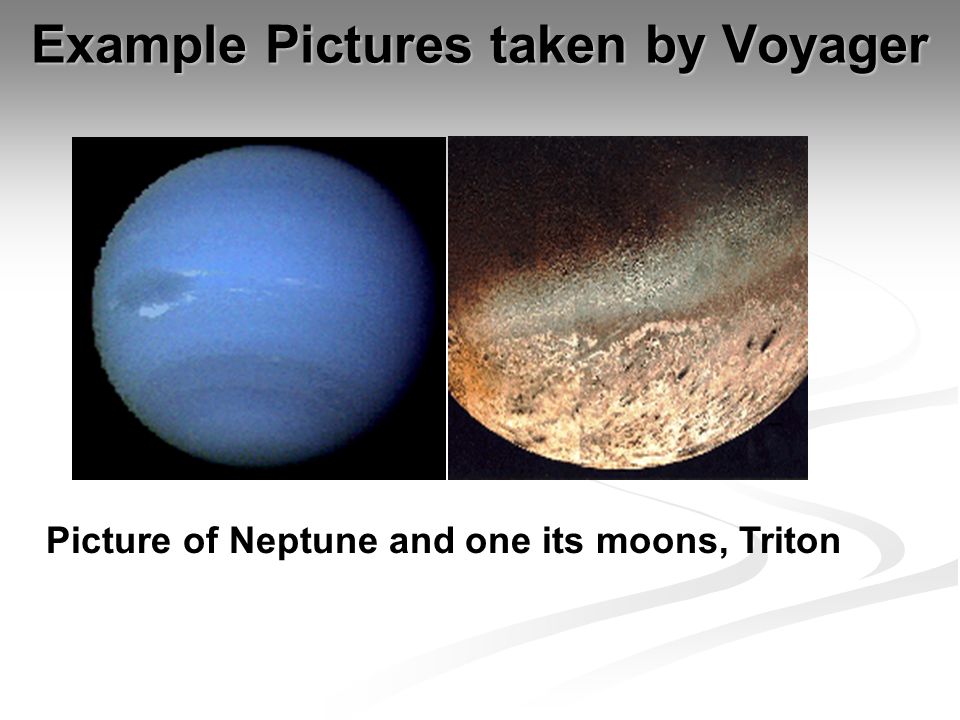 Example Pictures taken by Voyager

Picture of Neptune and one its moons, Triton